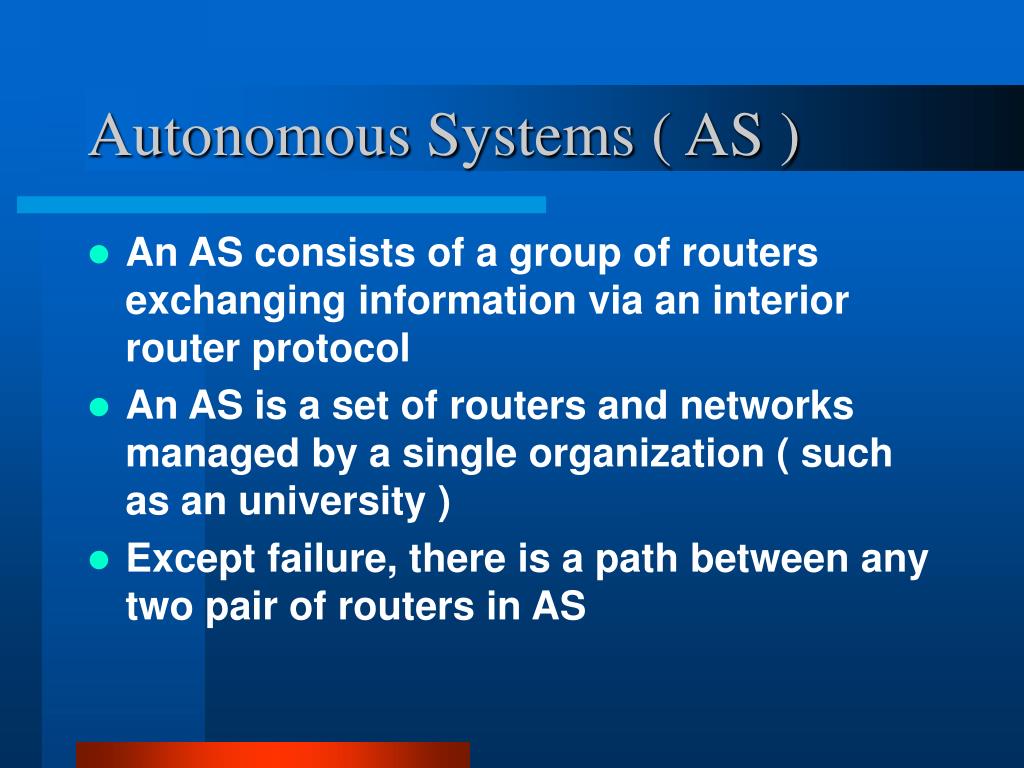 Autonomous Systems ( AS )

- An AS consists of a group of routers exchanging information via an interior router protocol
- An AS is a set of routers and networks managed by a single organization ( such as an university )
- Except failure, there is a path between any two pair of routers in AS